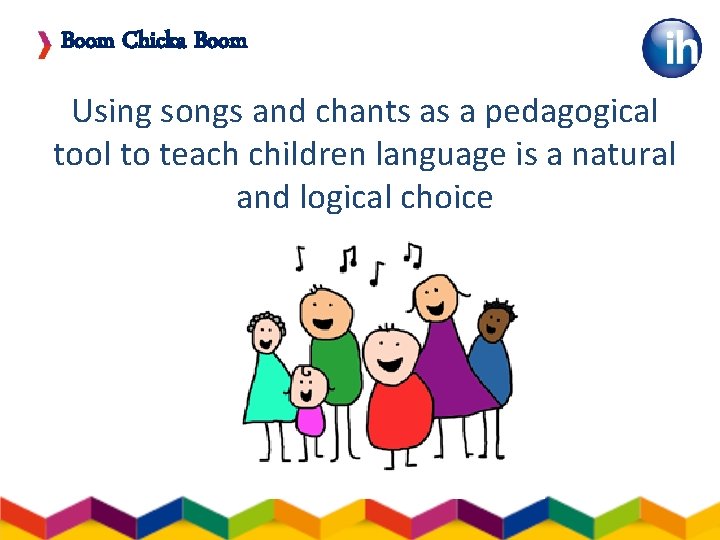 Boom Chicka Boom

ih

Using songs and chants as a pedagogical tool to teach children language is a natural and logical choice